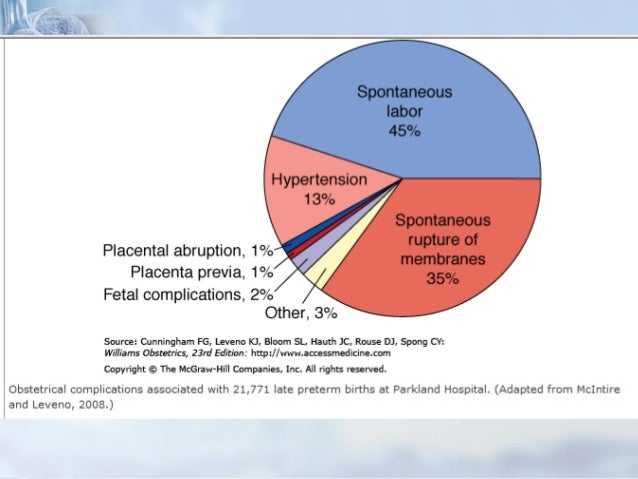 Spontaneous labor 45%

Hypertension 13%

Spontaneous rupture of membranes 35%

Placental abruption, 1%

Placenta previa, 1%

Fetal complications, 2%

Other, 3%

Source: Cunningham FG, Leveno KJ, Bloom SL, Hauth JC, Rouse DJ, Spong CY: Williams Obstetrics, 23rd Edition: http://www.accessmedicine.com

Copyright © The McGraw-Hill Companies, Inc. All rights reserved.

Obstetrical complications associated with 21,771 late preterm births at Parkland Hospital. (Adapted from McIntire and Leveno, 2008.)